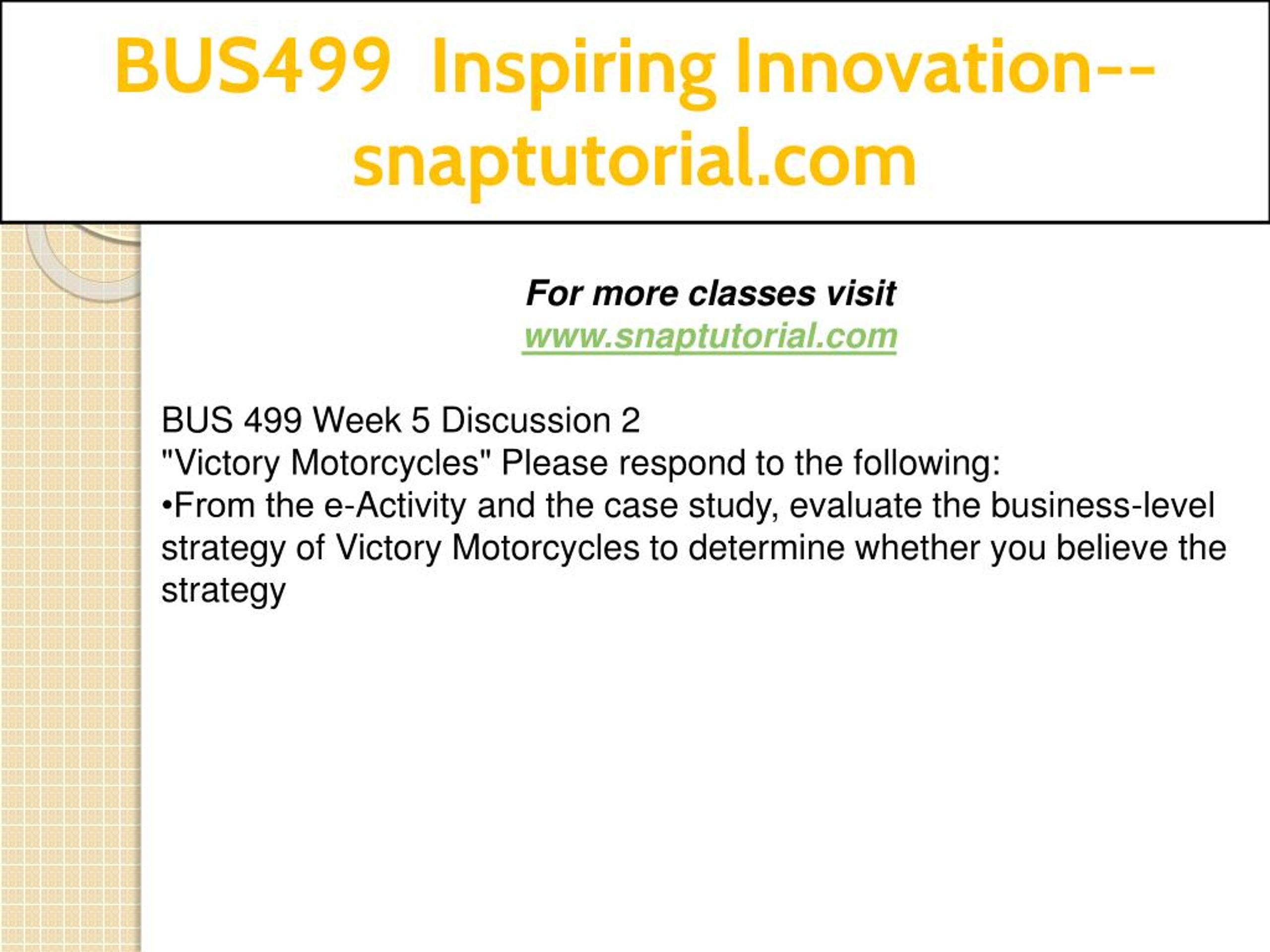 BUS499 Inspiring Innovation--snaptutorial.com

For more classes visit
www.snaptutorial.com

BUS 499 Week 5 Discussion 2
"Victory Motorcycles" Please respond to the following:
•From the e-Activity and the case study, evaluate the business-level strategy of Victory Motorcycles to determine whether you believe the strategy